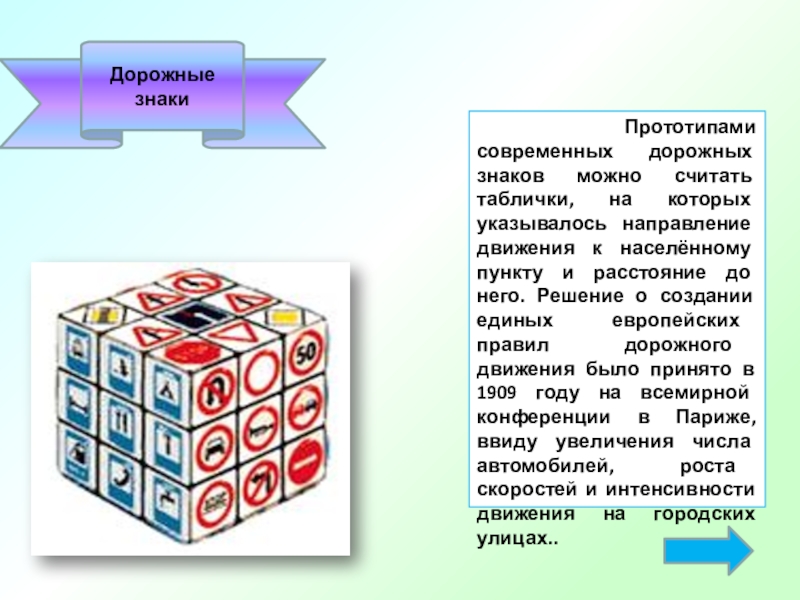 Дорожные знаки

Прототипами современных дорожных знаков можно считать таблички, на которых указывалось направление движения к населённому пункту и расстояние до него. Решение о создании единых европейских правил дорожного движения было принято в 1909 году на всемирной конференции в Париже, ввиду увеличения числа автомобилей, роста скоростей и интенсивности движения на городских улицах..

50